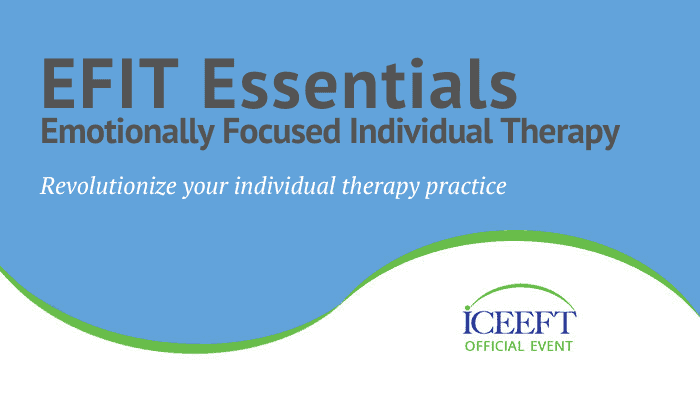 EFIT Essentials
Emotionally Focused Individual Therapy

Revolutionize your individual therapy practice

ICEEFT
OFFICIAL EVENT